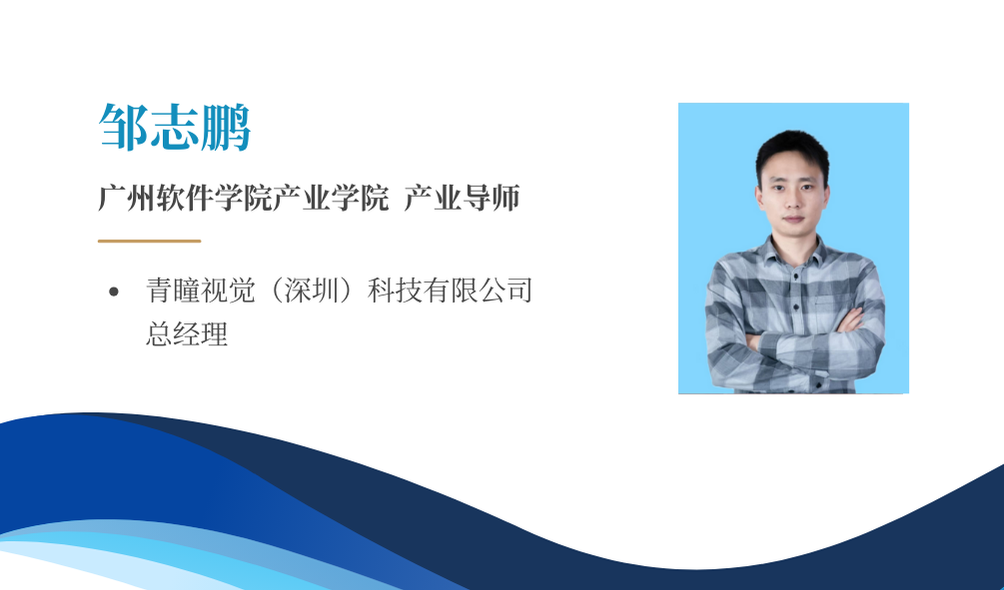 邹志鹏

广州软件学院产业学院 产业导师

• 青瞳视觉（深圳）科技有限公司总经理